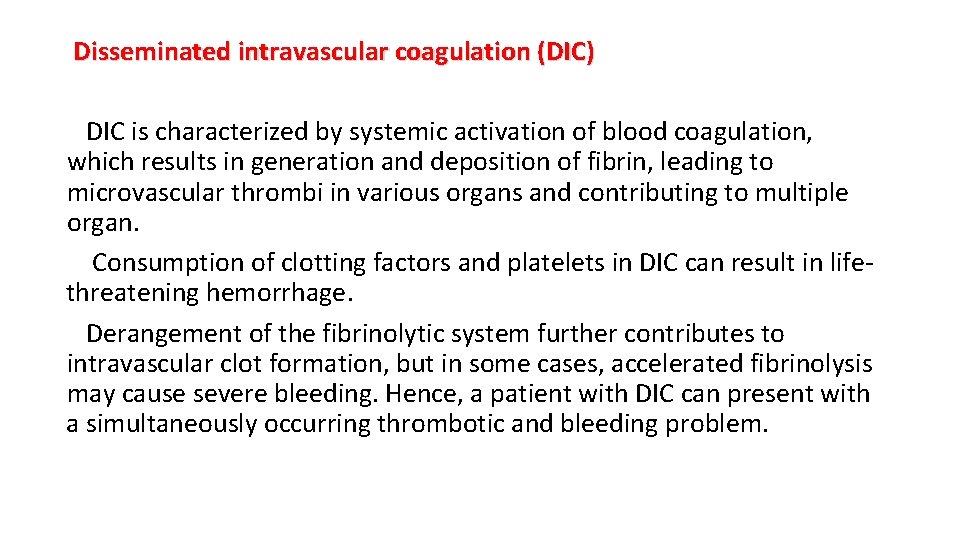 Disseminated intravascular coagulation (DIC)

DIC is characterized by systemic activation of blood coagulation, which results in generation and deposition of fibrin, leading to microvascular thrombi in various organs and contributing to multiple organ.

Consumption of clotting factors and platelets in DIC can result in life-threatening hemorrhage.

Derangement of the fibrinolytic system further contributes to intravascular clot formation, but in some cases, accelerated fibrinolysis may cause severe bleeding. Hence, a patient with DIC can present with a simultaneously occurring thrombotic and bleeding problem.